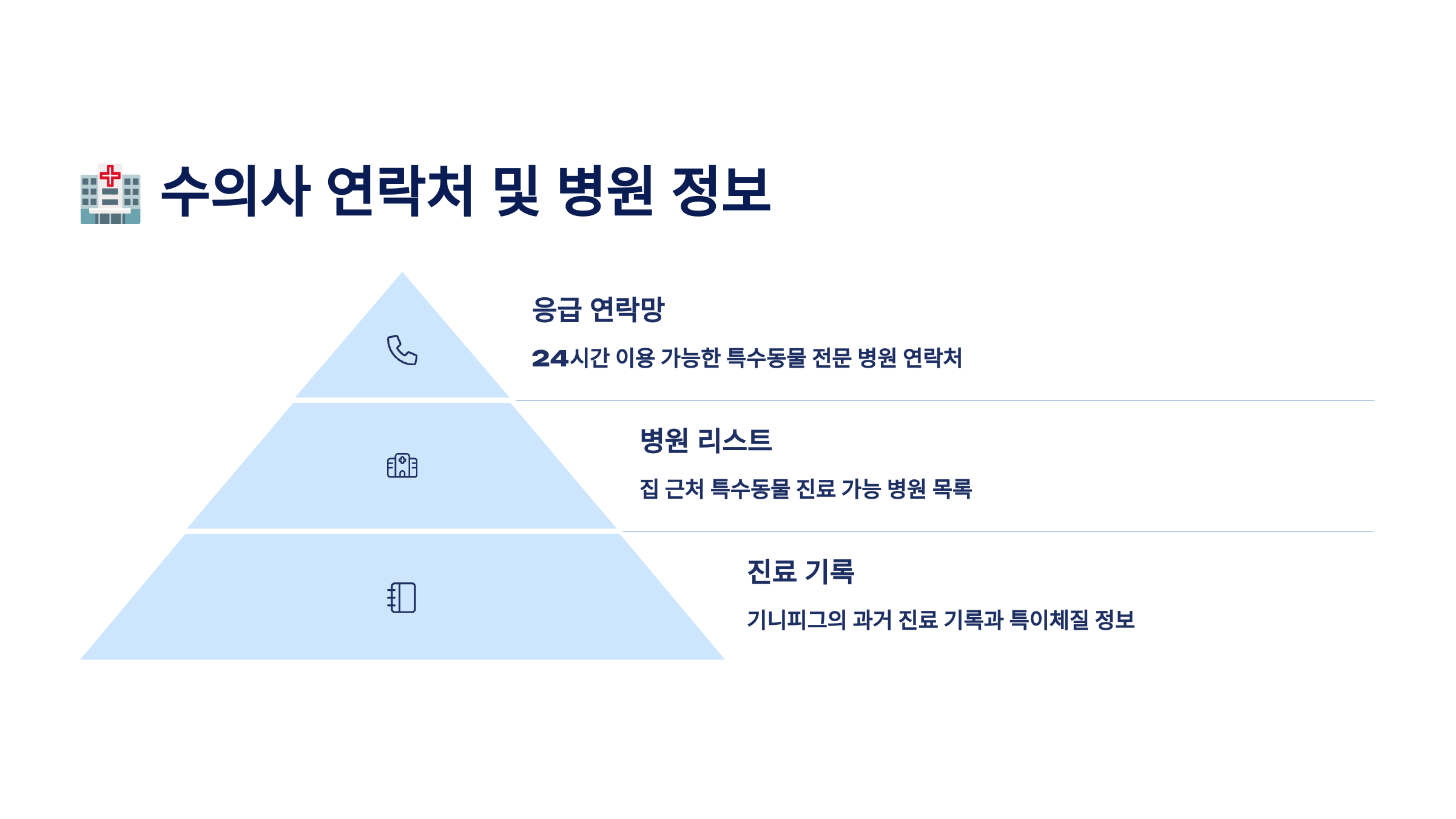 🏥 수의사 연락처 및 병원 정보

응급 연락망

24시간 이용 가능한 특수동물 전문 병원 연락처

병원 리스트

집 근처 특수동물 진료 가능 병원 목록

진료 기록

기니피그의 과거 진료 기록과 특이체질 정보